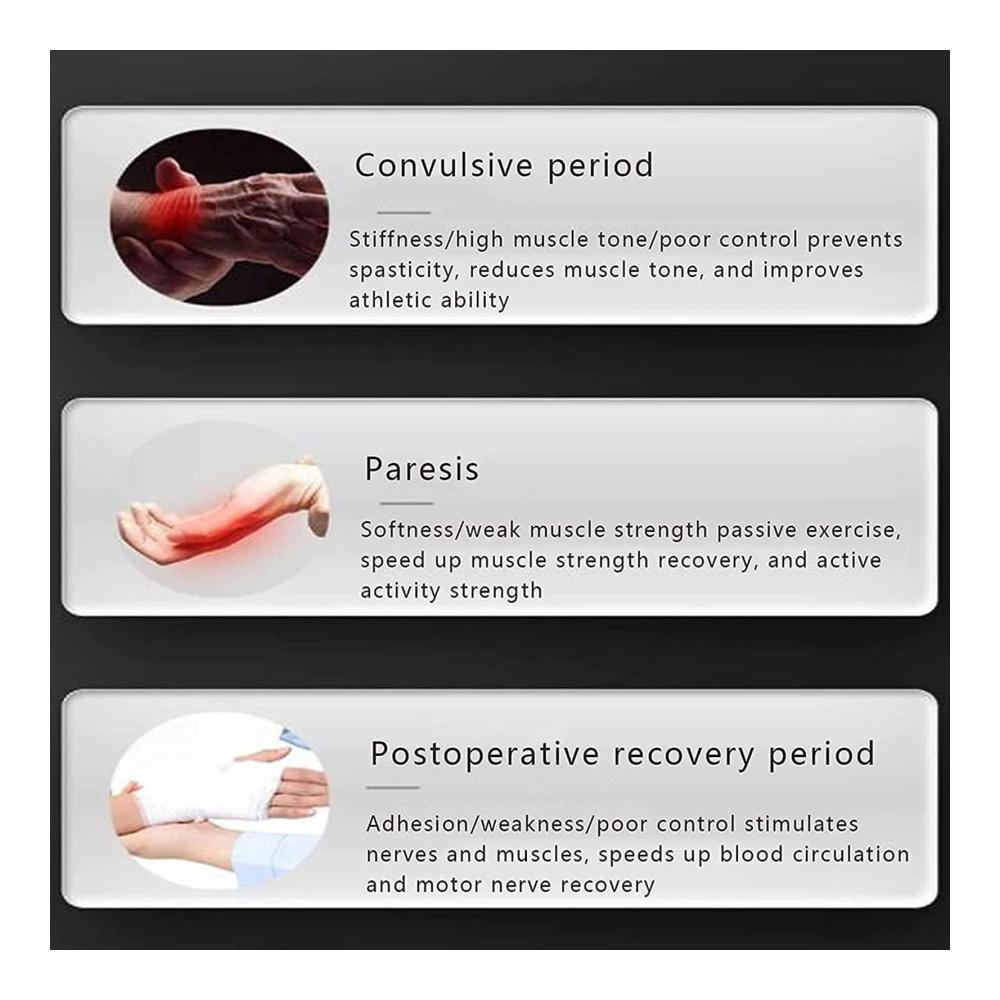 Convulsive period

Stiffness/high muscle tone/poor control prevents spasticity, reduces muscle tone, and improves athletic ability

Paresis

Softness/weak muscle strength passive exercise, speed up muscle strength recovery, and active activity strength

Postoperative recovery period

Adhesion/weakness/poor control stimulates nerves and muscles, speeds up blood circulation and motor nerve recovery